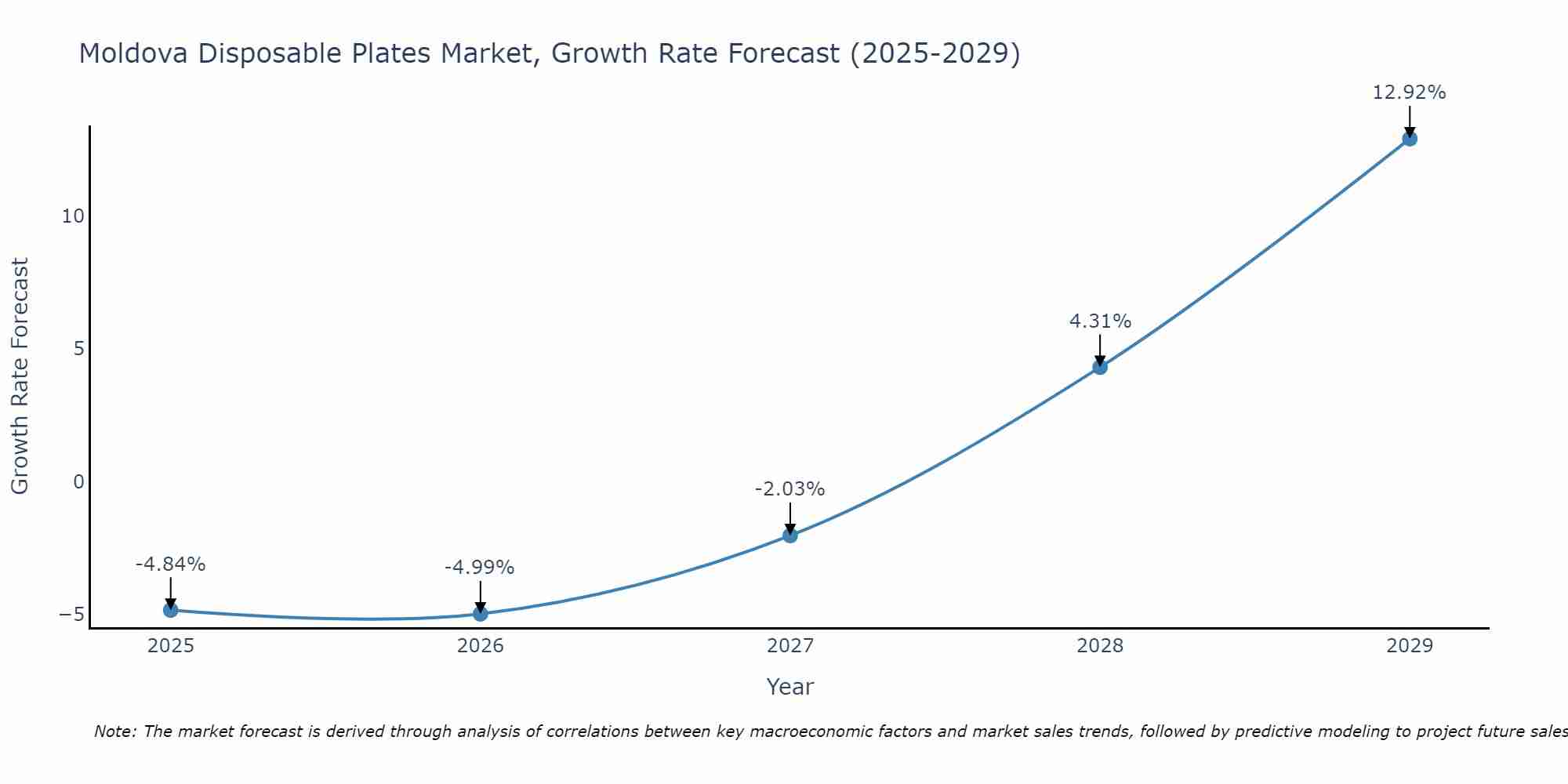 Moldova Disposable Plates Market, Growth Rate Forecast (2025-2029)

Growth Rate Forecast

10
5
0
−5

-4.84%
-4.99%
-2.03%
4.31%
12.92%

2025
2026
2027
2028
2029

Year

Note: The market forecast is derived through analysis of correlations between key macroeconomic factors and market sales trends, followed by predictive modeling to project future sales